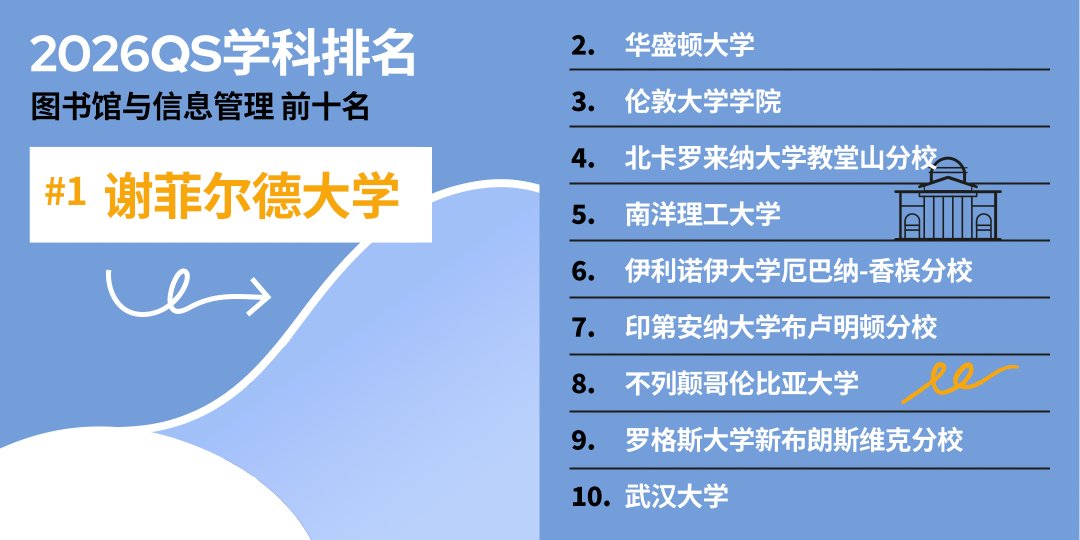 2026QS学科排名
图书馆与信息管理 前十名

#1 谢菲尔德大学

2. 华盛顿大学
3. 伦敦大学学院
4. 北卡罗来纳大学教堂山分校
5. 南洋理工大学
6. 伊利诺伊大学厄巴纳-香槟分校
7. 印第安纳大学布卢明顿分校
8. 不列颠哥伦比亚大学
9. 罗格斯大学新布朗斯维克分校
10. 武汉大学